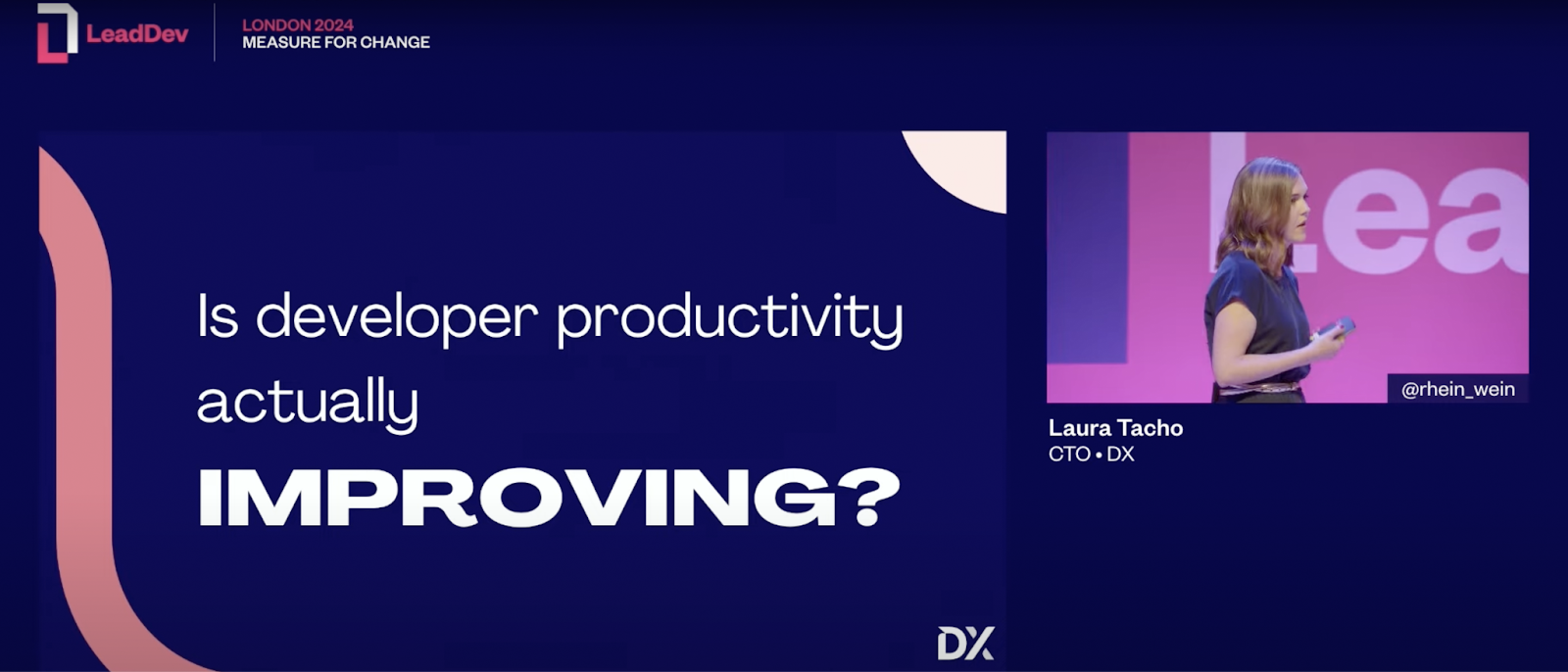 LeadDev

LONDON 2024
MEASURE FOR CHANGE

Is developer productivity actually IMPROVING?

DX

Lea

@rhein_wein

Laura Tacho
CTO • DX